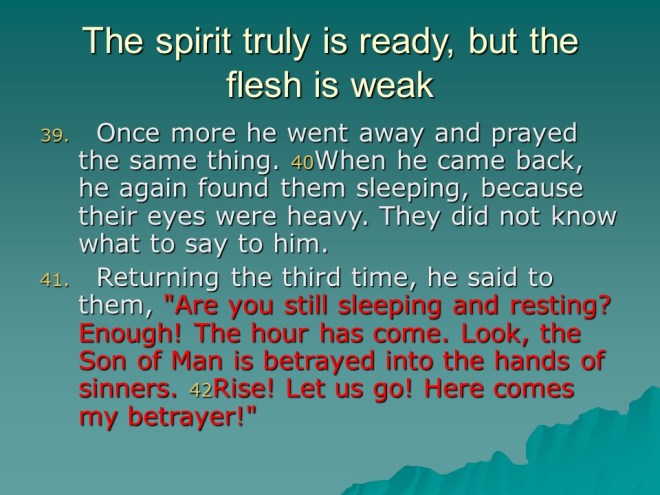 The spirit truly is ready, but the flesh is weak

39. Once more he went away and prayed the same thing. 40When he came back, he again found them sleeping, because their eyes were heavy. They did not know what to say to him.

41. Returning the third time, he said to them, "Are you still sleeping and resting? Enough! The hour has come. Look, the Son of Man is betrayed into the hands of sinners. 42Rise! Let us go! Here comes my betrayer!"